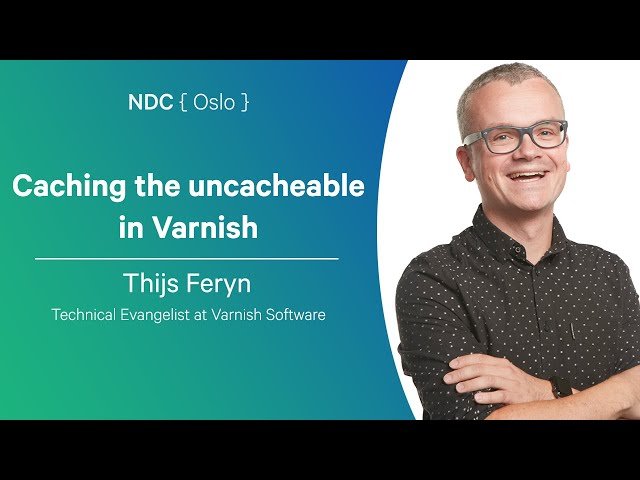 NDC { Oslo }

Caching the uncacheable in Varnish

Thijs Feryn

Technical Evangelist at Varnish Software